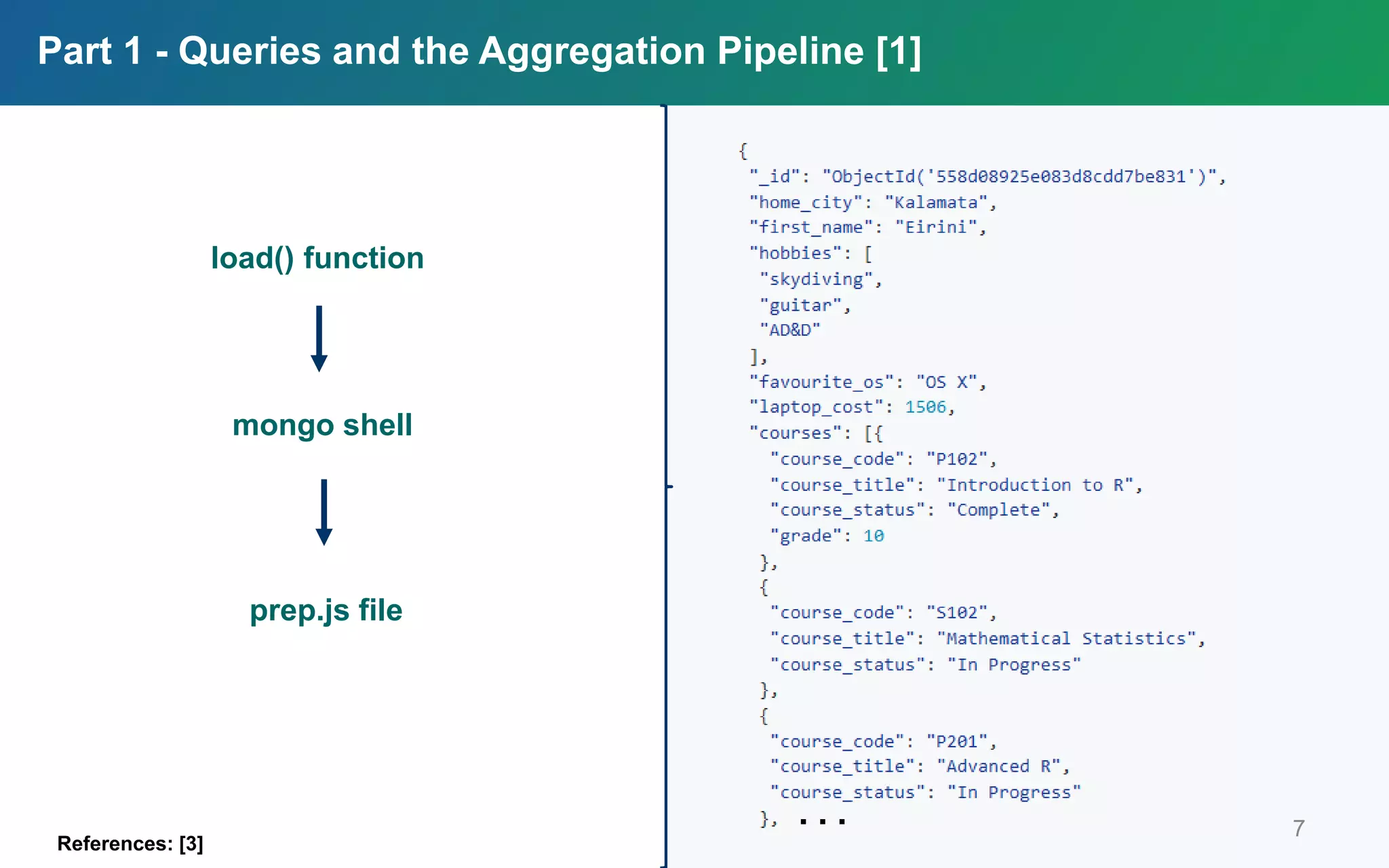 Part 1 - Queries and the Aggregation Pipeline [1]

load() function

mongo shell

prep.js file

References: [3]

{
"_id": "ObjectId('558d08925e083d8cdd7be831')",
"home_city": "Kalamata",
"first_name": "Eirini",
"hobbies": [
"skydiving",
"guitar",
"AD&D"
],
"favourite_os": "OS X",
"laptop_cost": 1506,
"courses": [{
"course_code": "P102",
"course_title": "Introduction to R",
"course_status": "Complete",
"grade": 10
},
{
"course_code": "S102",
"course_title": "Mathematical Statistics",
"course_status": "In Progress"
},
{
"course_code": "P201",
"course_title": "Advanced R",
"course_status": "In Progress"
}, ...

7